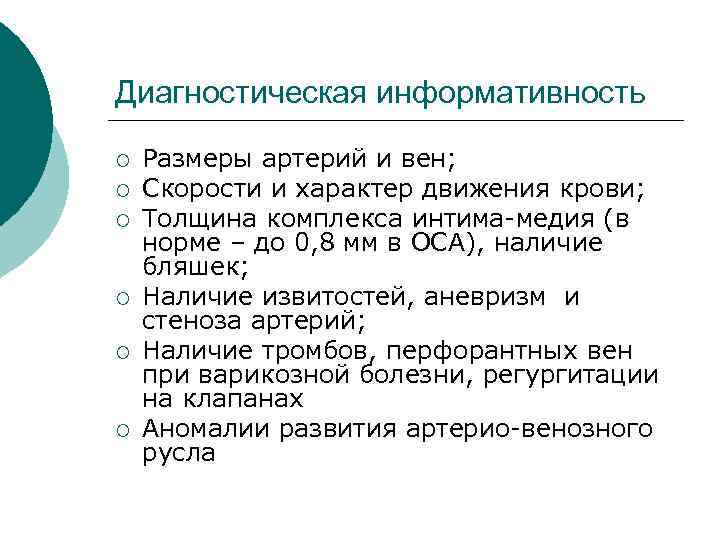 Диагностическая информативность

○ Размеры артерий и вен;
○ Скорости и характер движения крови;
○ Толщина комплекса интима-медия (в норме – до 0,8 мм в ОСА), наличие бляшек;
○ Наличие извитостей, аневризм и стеноза артерий;
○ Наличие тромбов, перфорантных вен при варикозной болезни, регургитации на клапанах
○ Аномалии развития артерио-венозного русла